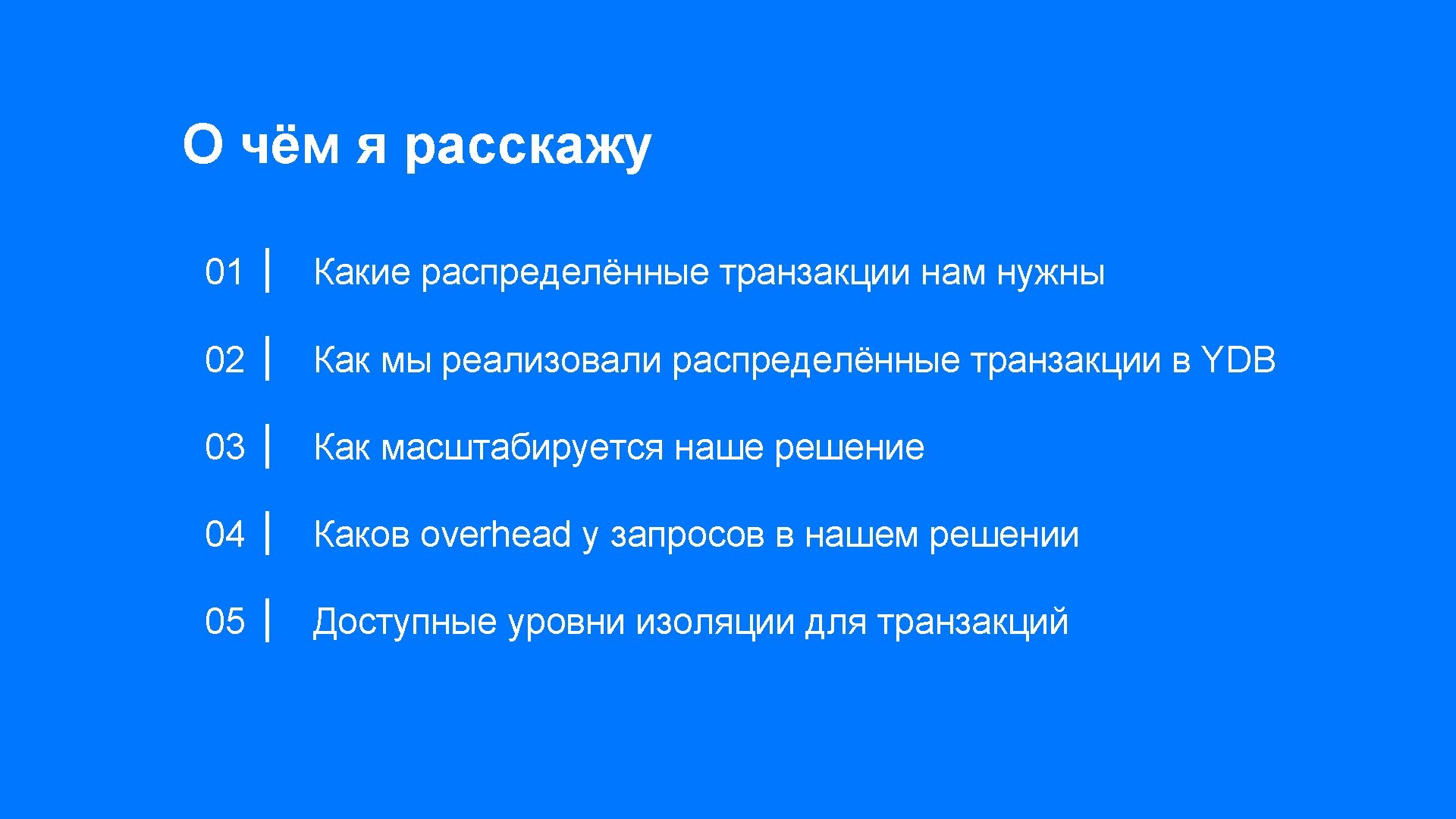 О чём я расскажу

01 | Какие распределённые транзакции нам нужны

02 | Как мы реализовали распределённые транзакции в YDB

03 | Как масштабируется наше решение

04 | Каков overhead у запросов в нашем решении

05 | Доступные уровни изоляции для транзакций